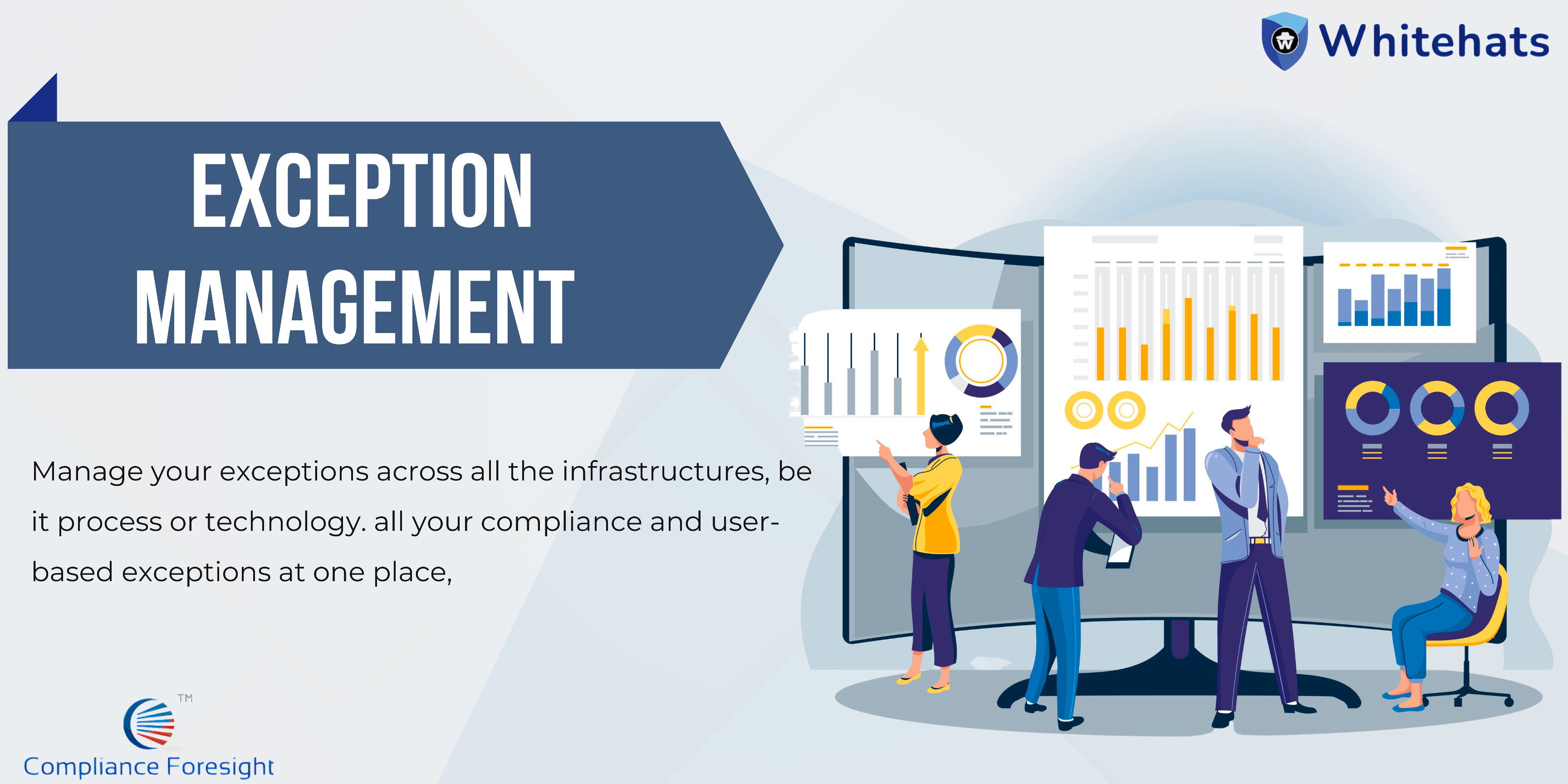 Whitehats

EXCEPTION MANAGEMENT

Manage your exceptions across all the infrastructures, be it process or technology. all your compliance and user-based exceptions at one place,

TM
Compliance Foresight